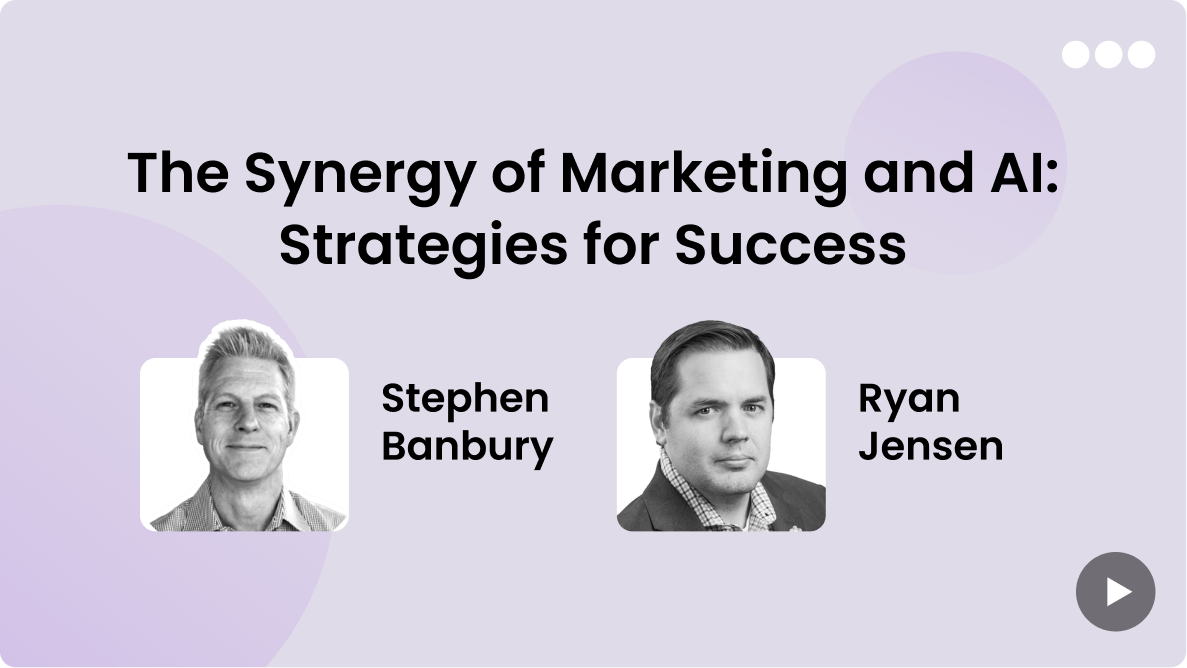 The Synergy of Marketing and AI: Strategies for Success

Stephen Banbury

Ryan Jensen